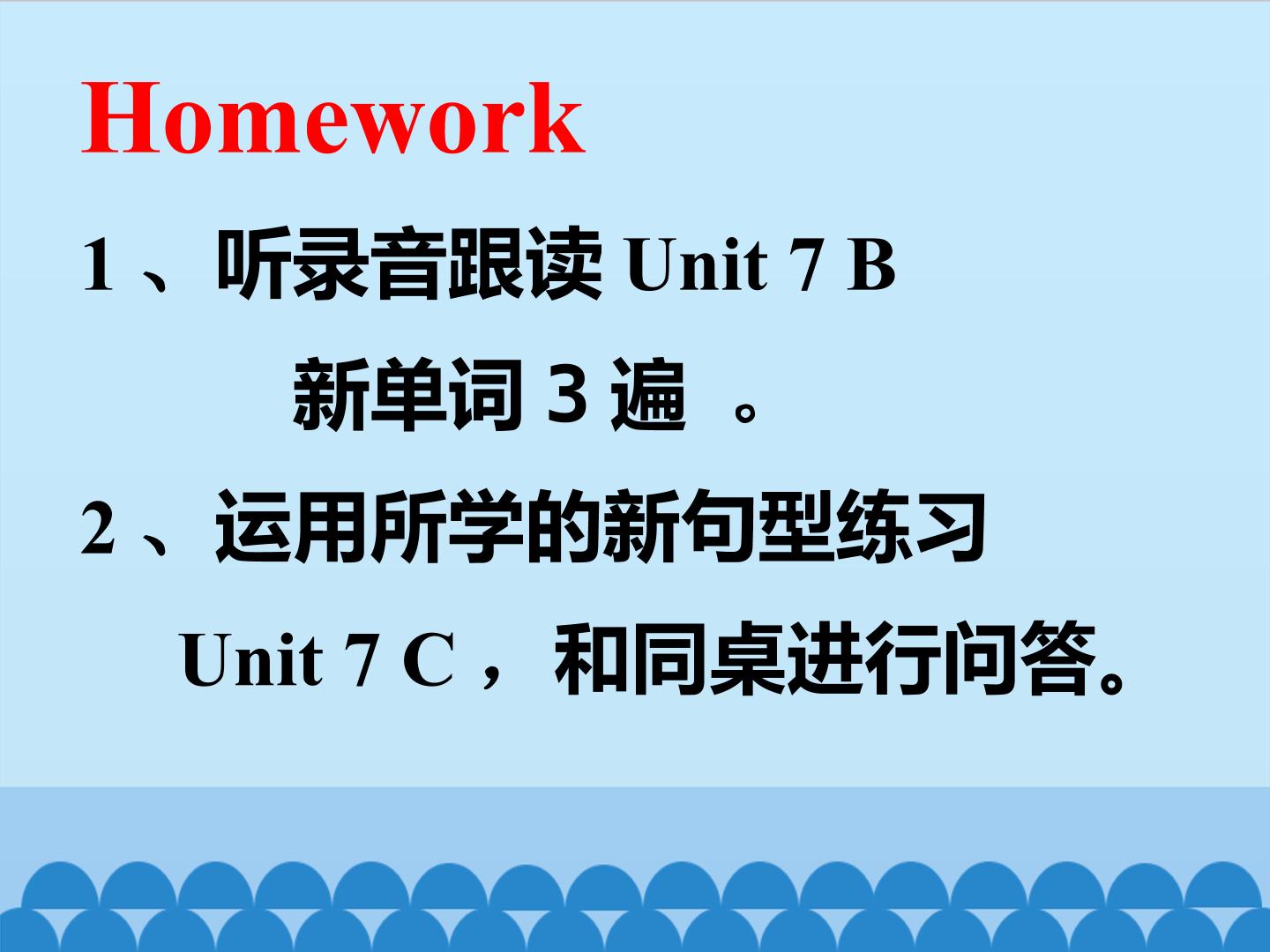 Homework

1、听录音跟读 Unit 7 B 新单词 3 遍 。

2、运用所学的新句型练习 Unit 7 C，和同桌进行问答。